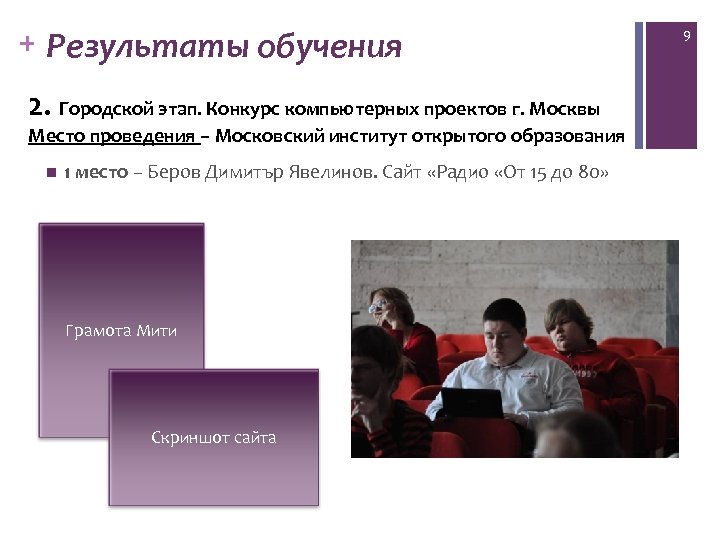 + Результаты обучения

9

2. Городской этап. Конкурс компьютерных проектов г. Москвы
Место проведения – Московский институт открытого образования

1 место – Беров Димитър Явелинов. Сайт «Радио «От 15 до 80»

Грамота Мити

Скриншот сайта